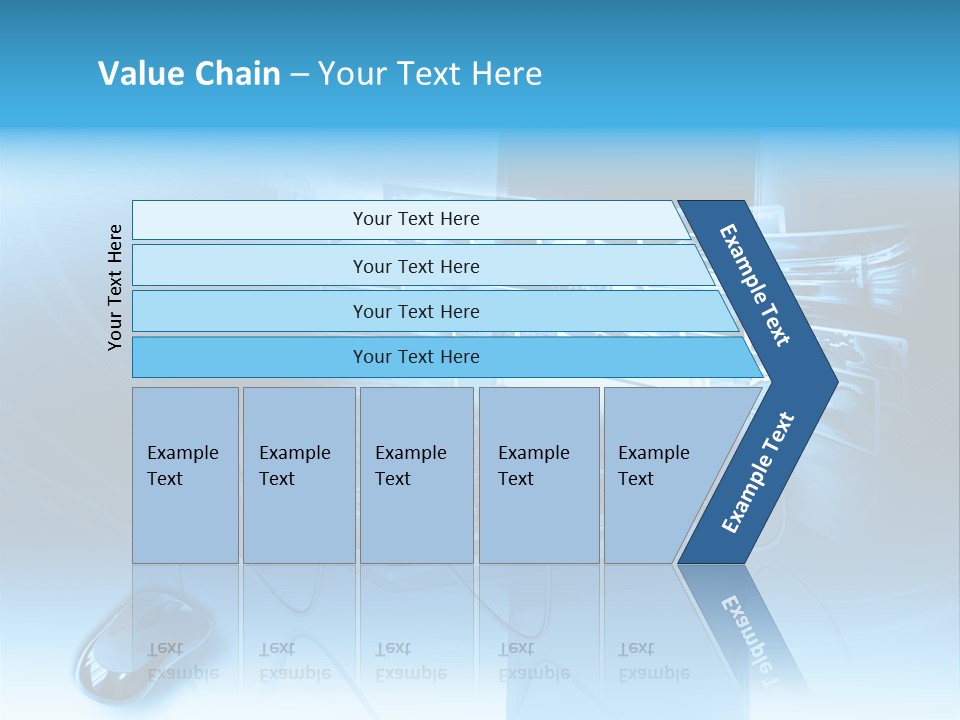 Value Chain – Your Text Here

Your Text Here

Your Text Here

Your Text Here

Your Text Here

Your Text Here

Example Text

Example Text

Example Text

Example Text

Example Text

Example Text

Example Text